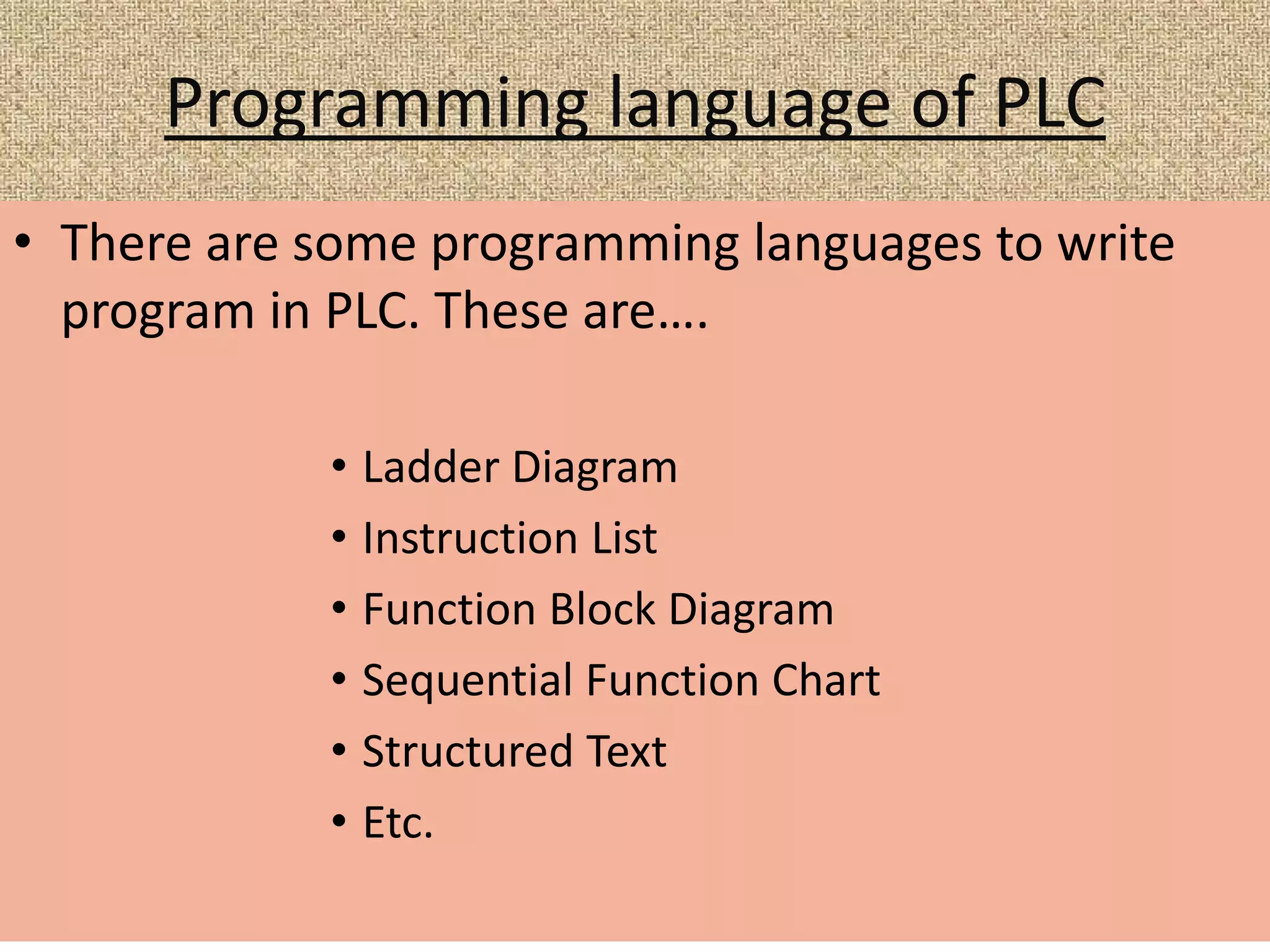 Programming language of PLC

• There are some programming languages to write program in PLC. These are….

• Ladder Diagram
• Instruction List
• Function Block Diagram
• Sequential Function Chart
• Structured Text
• Etc.